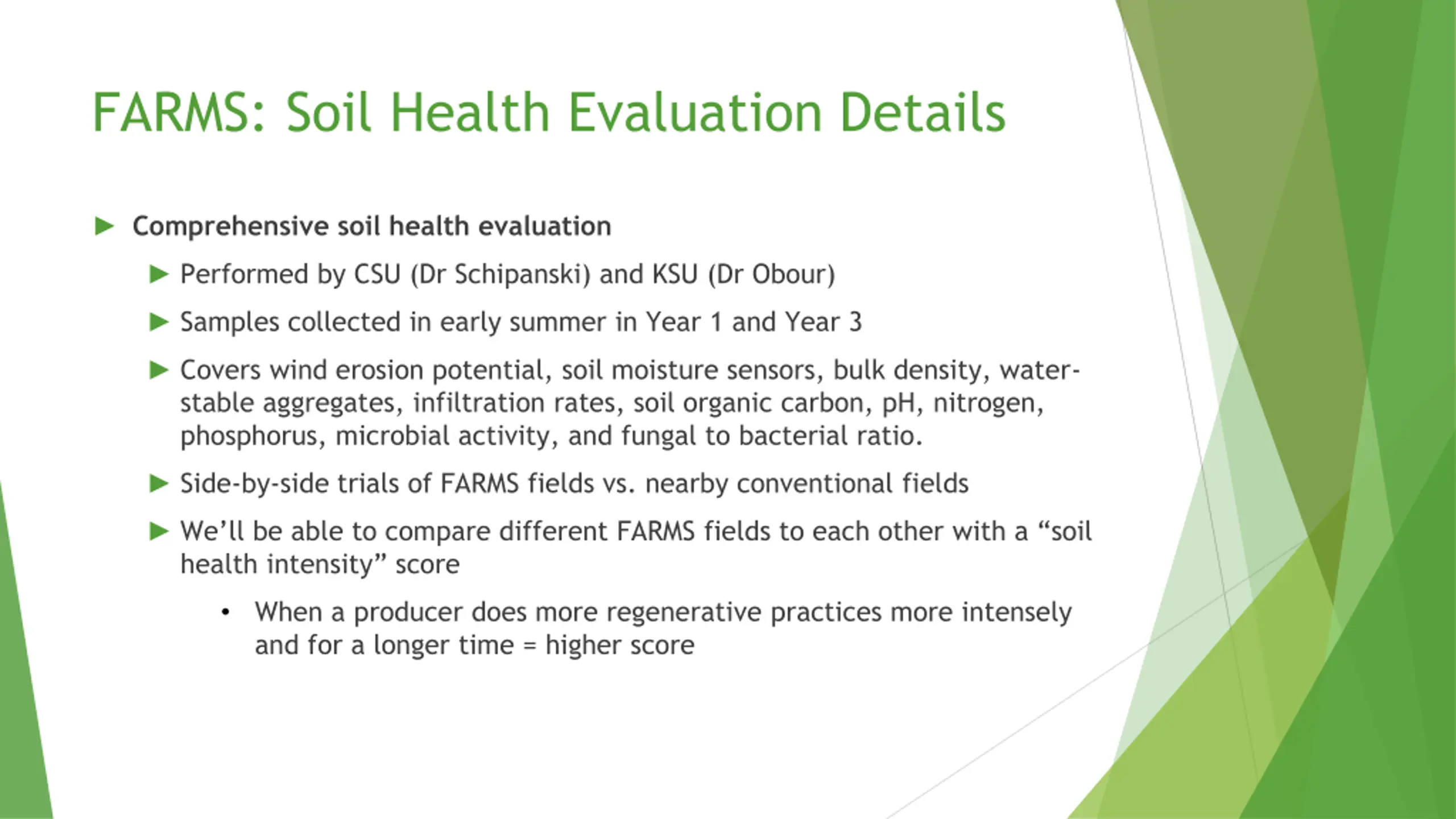 FARMS: Soil Health Evaluation Details

▶ Comprehensive soil health evaluation

▶ Performed by CSU (Dr Schipanski) and KSU (Dr Obour)

▶ Samples collected in early summer in Year 1 and Year 3

▶ Covers wind erosion potential, soil moisture sensors, bulk density, water-stable aggregates, infiltration rates, soil organic carbon, pH, nitrogen, phosphorus, microbial activity, and fungal to bacterial ratio.

▶ Side-by-side trials of FARMS fields vs. nearby conventional fields

▶ We'll be able to compare different FARMS fields to each other with a "soil health intensity" score

• When a producer does more regenerative practices more intensely and for a longer time = higher score